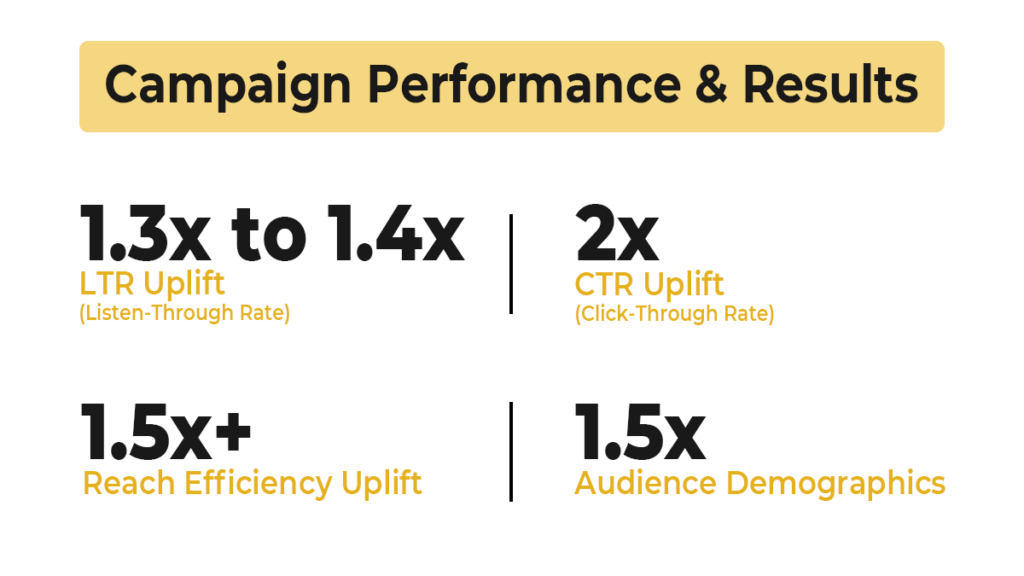 Campaign Performance & Results

1.3x to 1.4x
LTR Uplift
(Listen-Through Rate)

2x
CTR Uplift
(Click-Through Rate)

1.5x+
Reach Efficiency Uplift

1.5x
Audience Demographics